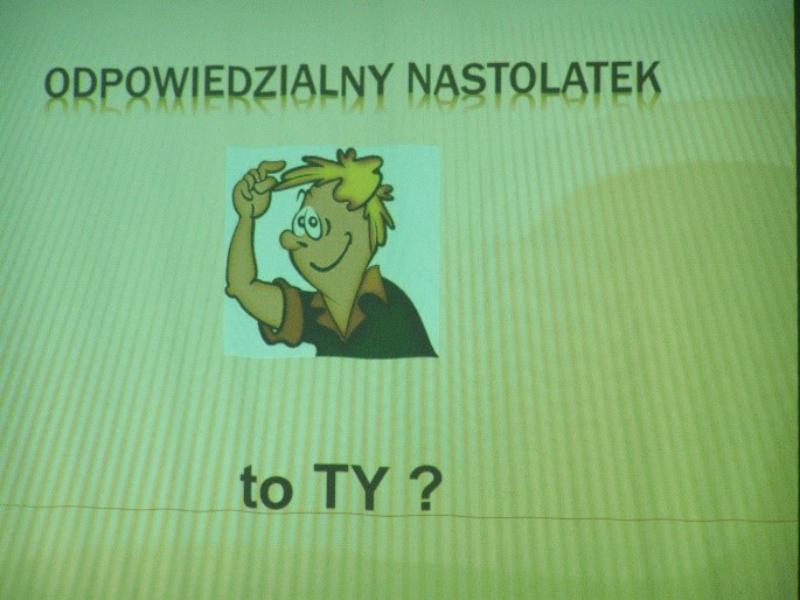 ODPOWIEDZIALNY NASTOLATEK

to TY ?